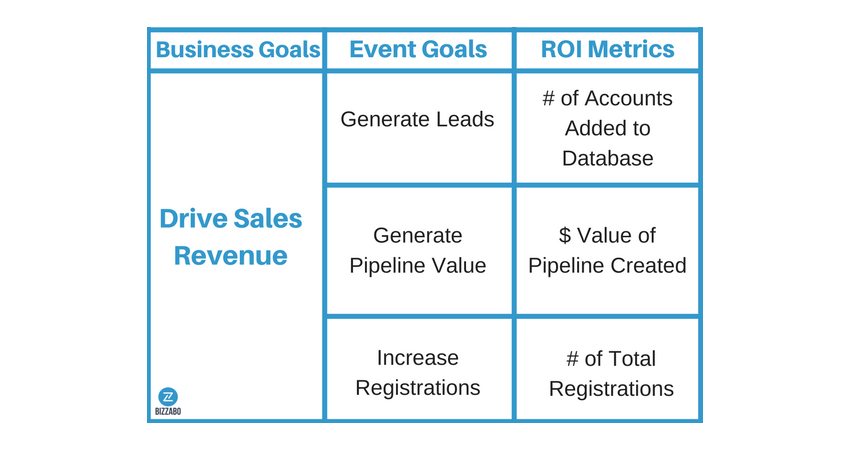 | Business Goals | Event Goals | ROI Metrics |
|---|---|---|
| Drive Sales Revenue | Generate Leads | # of Accounts Added to Database |
| | Generate Pipeline Value | \$ Value of Pipeline Created |
| | Increase Registrations | # of Total Registrations |

BIZZABO